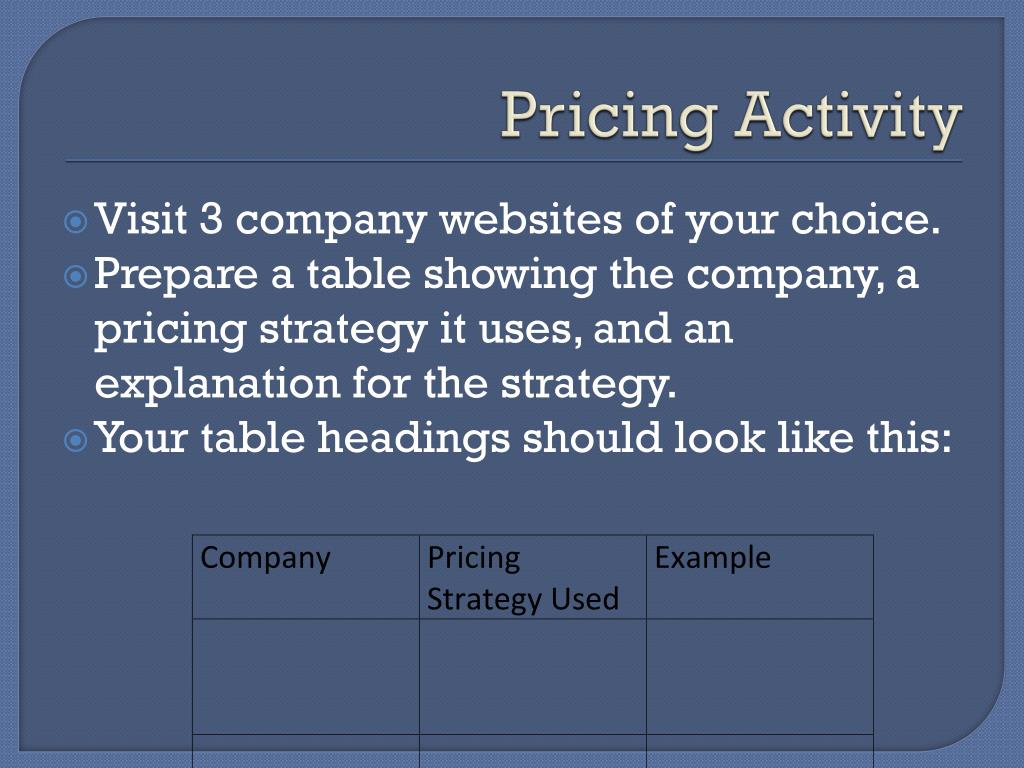 Pricing Activity

Visit 3 company websites of your choice.

Prepare a table showing the company, a pricing strategy it uses, and an explanation for the strategy.

Your table headings should look like this:

| Company | Pricing Strategy Used | Example |
|---|---|---|
| | | |
| | | |